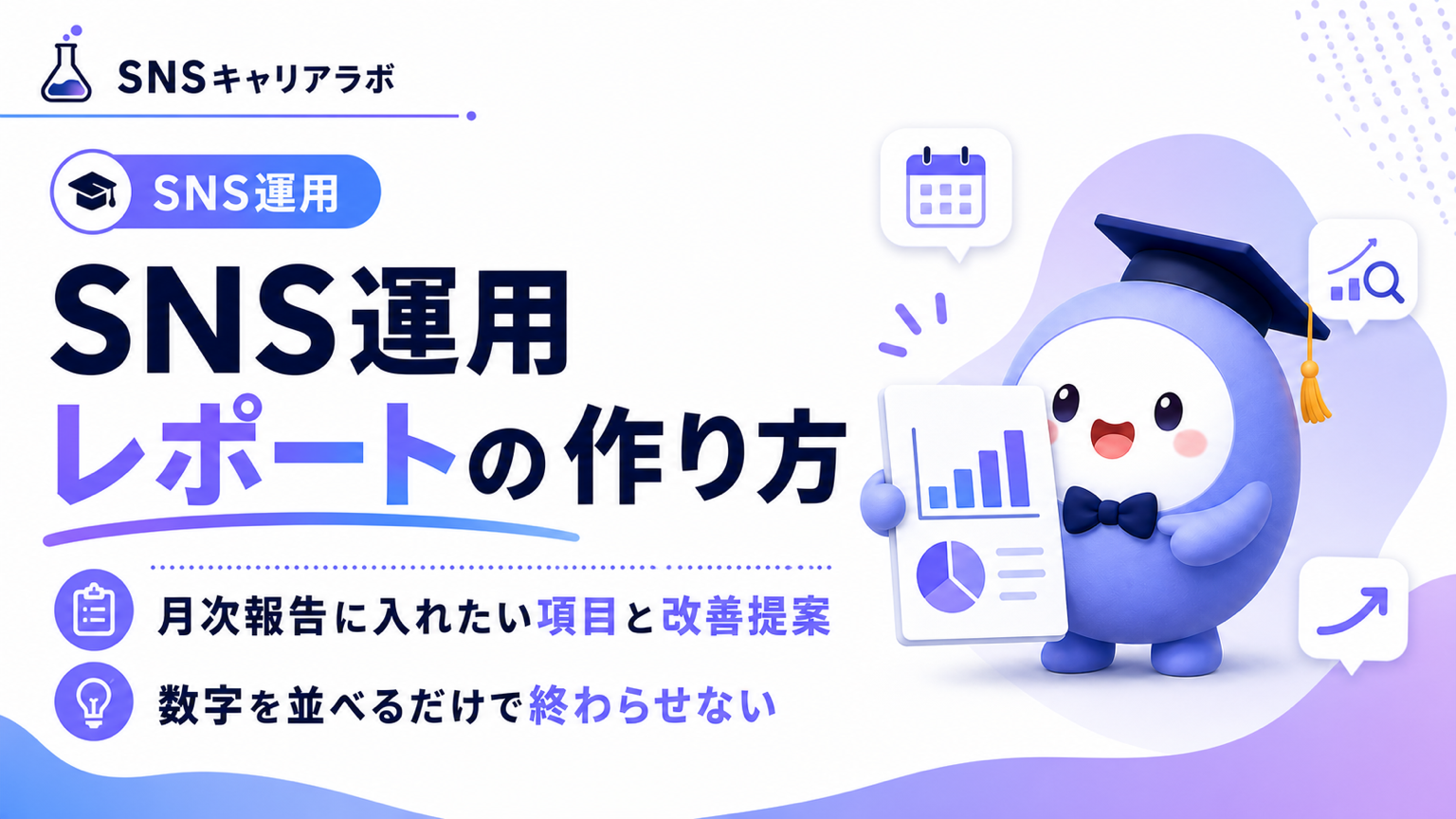 SNSキャリアラボ

SNS運用

SNS運用
レポートの作り方

月次報告に入れたい項目と改善提案

数字を並べるだけで終わらせない